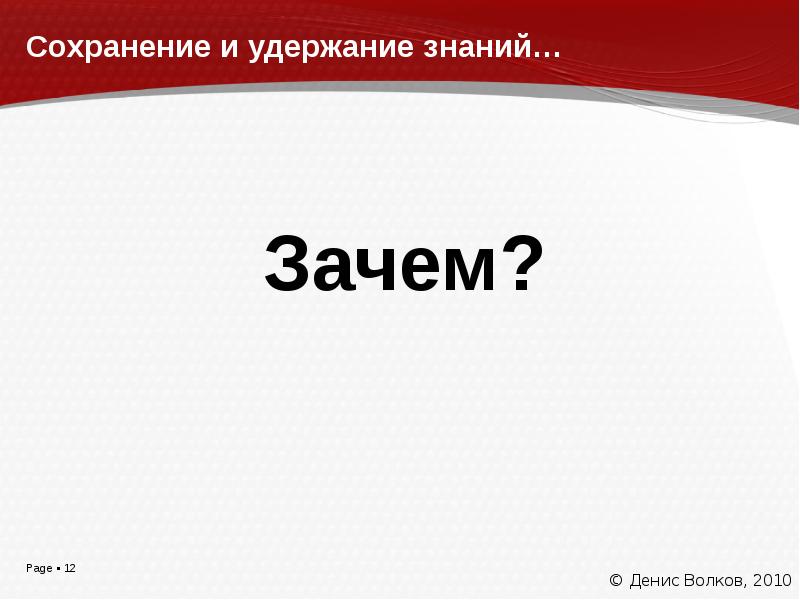 Сохранение и удержание знаний…

Зачем?

Page ▪ 12

© Денис Волков, 2010